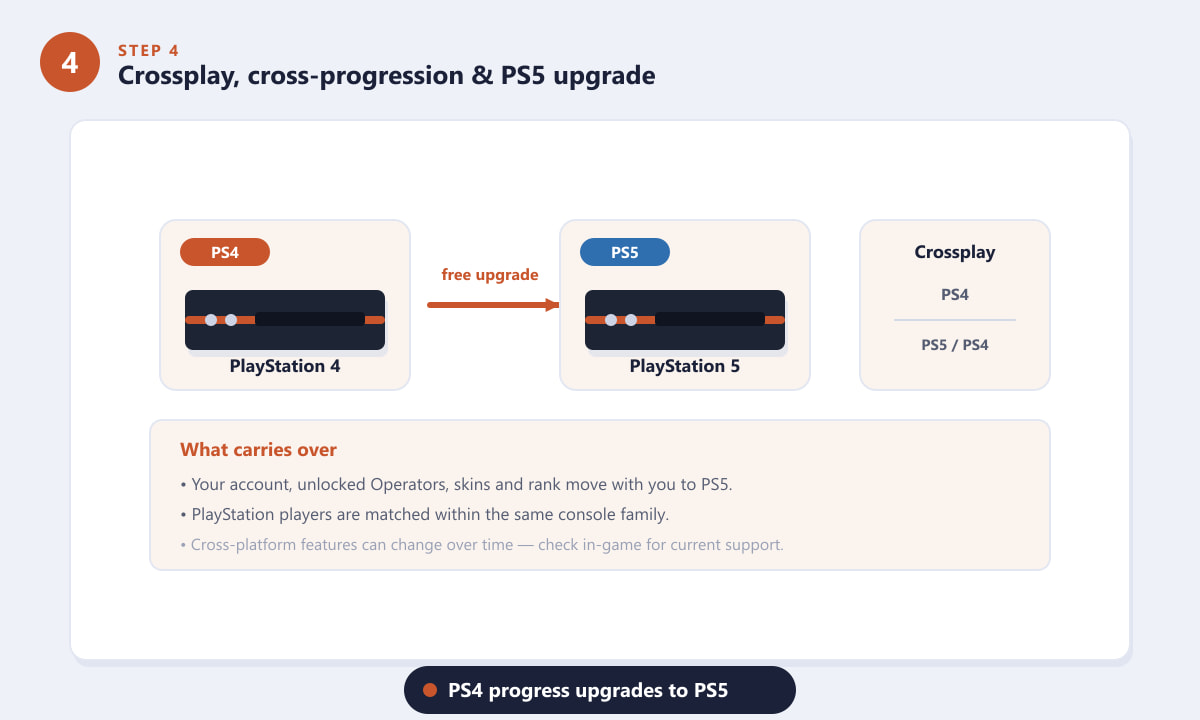 4

STEP 4

Crossplay, cross-progression & PS5 upgrade

PS4

PlayStation 4

free upgrade

PS5

PlayStation 5

Crossplay

PS4

PS5 / PS4

What carries over

• Your account, unlocked Operators, skins and rank move with you to PS5.

• PlayStation players are matched within the same console family.

• Cross-platform features can change over time — check in-game for current support.

PS4 progress upgrades to PS5